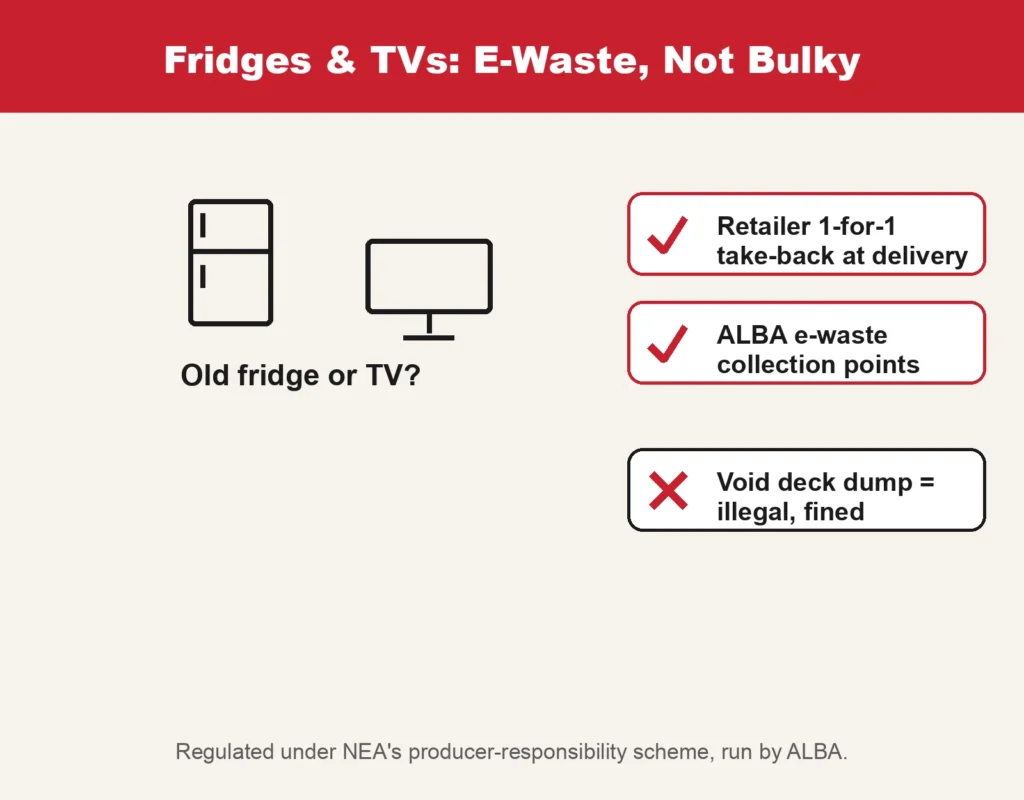 Fridges & TVs: E-Waste, Not Bulky

Old fridge or TV?

Retailer 1-for-1 take-back at delivery

ALBA e-waste collection points

Void deck dump = illegal, fined

Regulated under NEA's producer-responsibility scheme, run by ALBA.